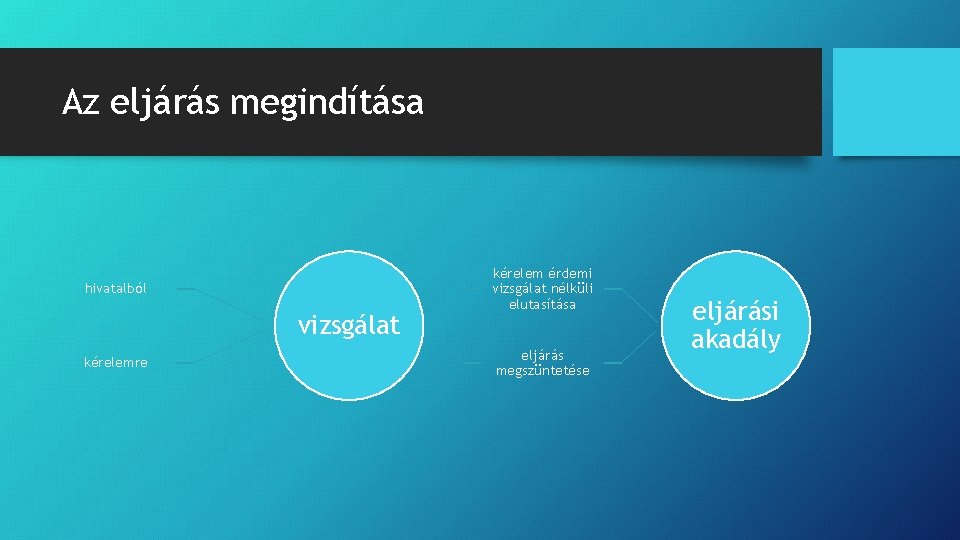 Az eljárás megindítása

hivatalból

kérelemre

vizsgálat

kérelem érdemi vizsgálat nélküli elutasítása

eljárás megszüntetése

eljárási akadály